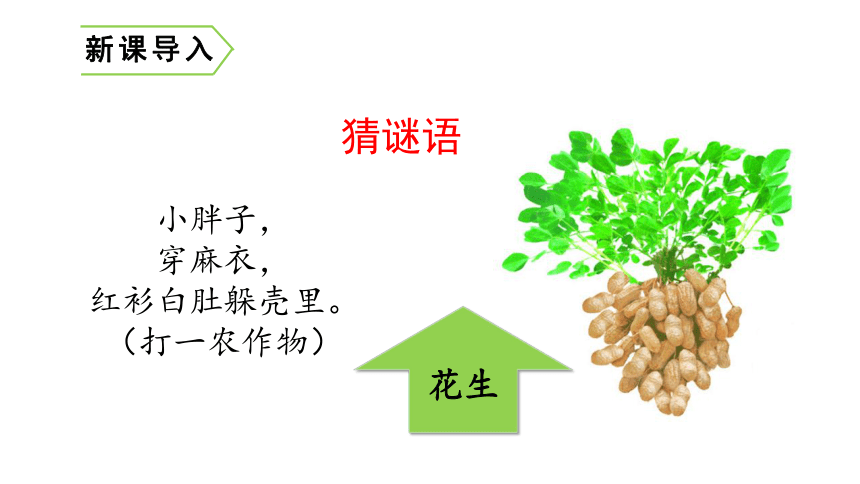 新课导入

猜谜语

小胖子，
穿麻衣，
红衫白肚躲壳里。
（打一农作物）

花生